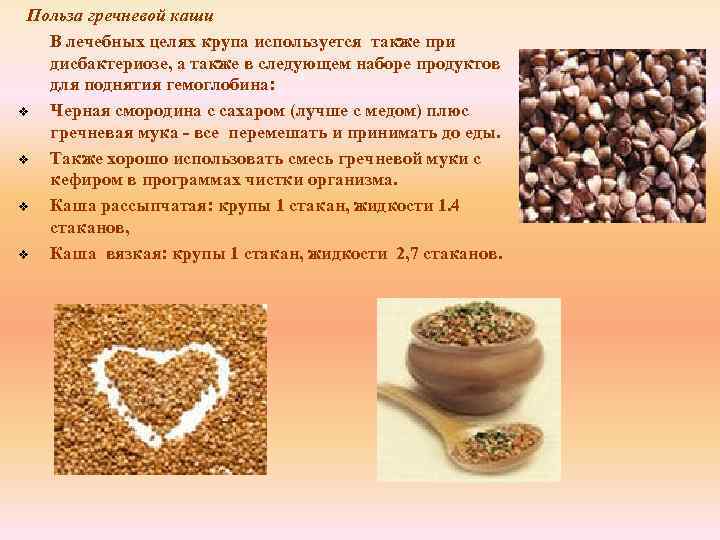 Польза гречневой каши

В лечебных целях крупа используется также при дисбактериозе, а также в следующем наборе продуктов для поднятия гемоглобина:

❖ Черная смородина с сахаром (лучше с медом) плюс гречневая мука - все перемешать и принимать до еды.

❖ Также хорошо использовать смесь гречневой муки с кефиром в программах чистки организма.

❖ Каша рассыпчатая: крупы 1 стакан, жидкости 1.4 стаканов,

❖ Каша вязкая: крупы 1 стакан, жидкости 2,7 стаканов.